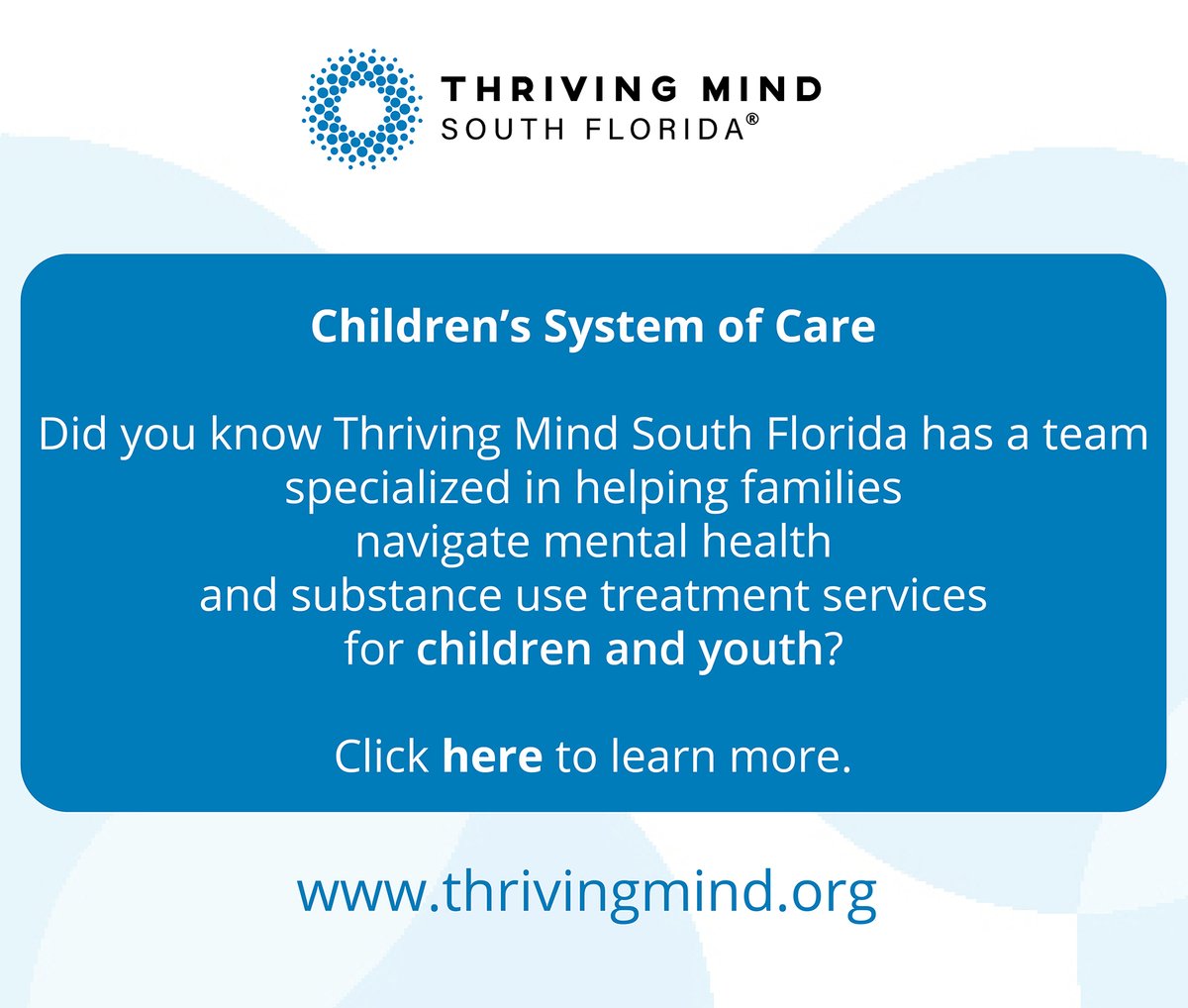 THRIVING MIND
SOUTH FLORIDA®

Children's System of Care

Did you know Thriving Mind South Florida has a team specialized in helping families navigate mental health and substance use treatment services for children and youth?

Click here to learn more.

www.thrivingmind.org